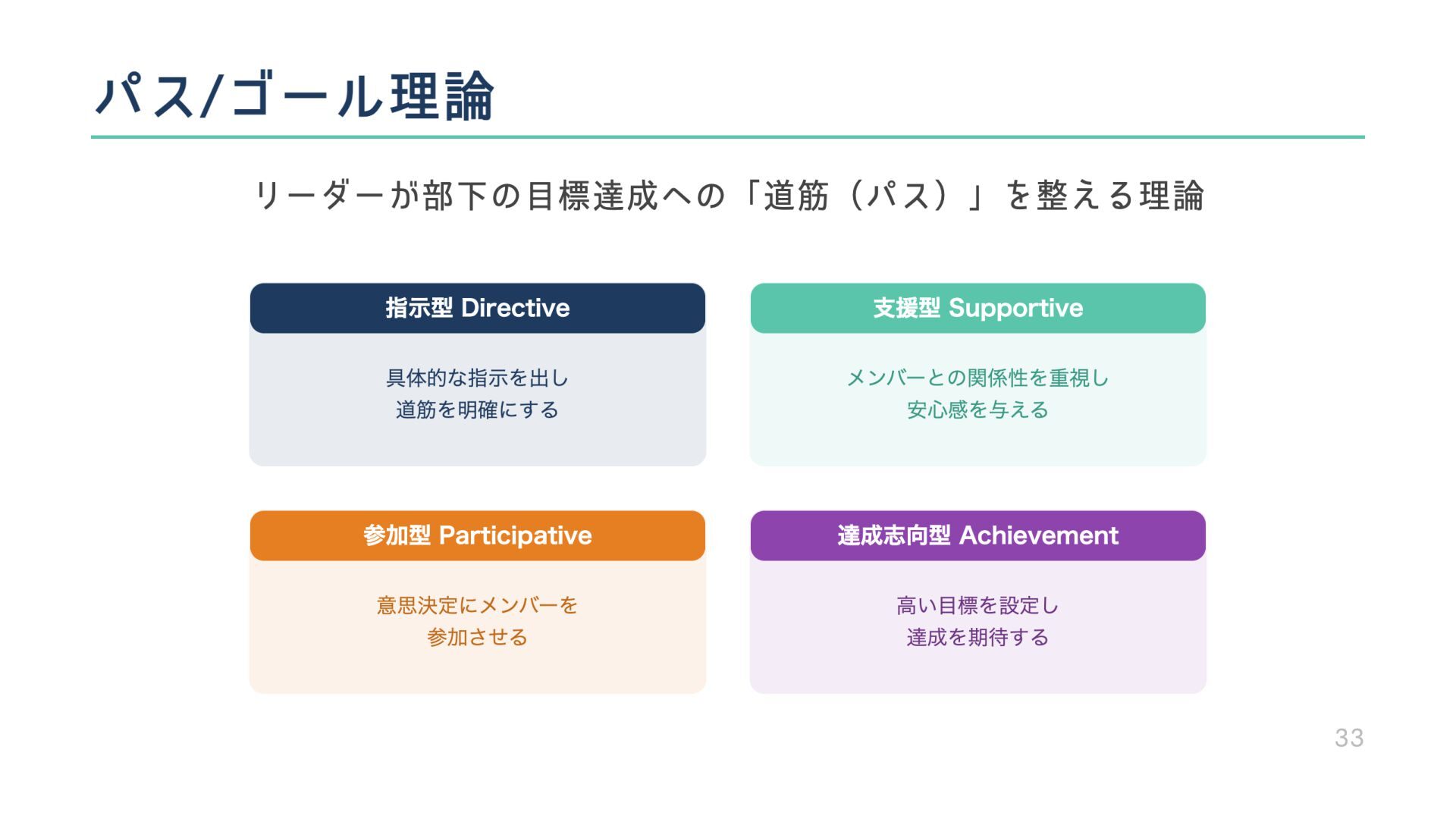 パス/ゴール理論

リーダーが部下の目標達成への「道筋（パス）」を整える理論

指示型 Directive

具体的な指示を出し
道筋を明確にする

支援型 Supportive

メンバーとの関係性を重視し
安心感を与える

参加型 Participative

意思決定にメンバーを
参加させる

達成志向型 Achievement

高い目標を設定し
達成を期待する

33